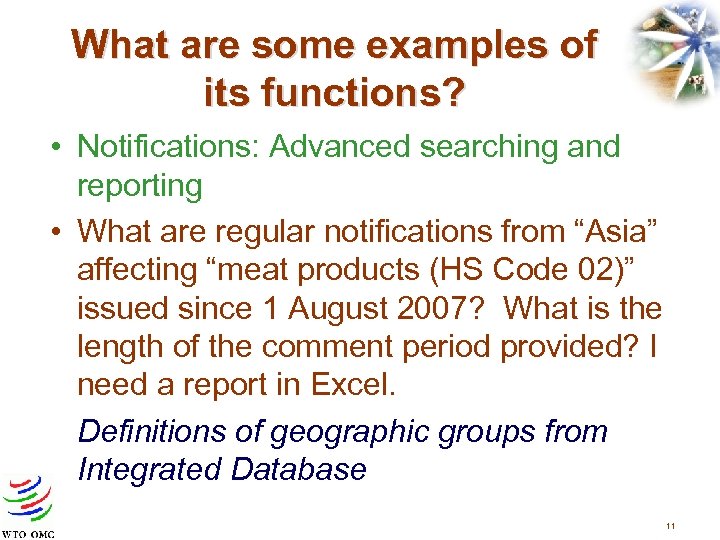 What are some examples of its functions?

• Notifications: Advanced searching and reporting

• What are regular notifications from “Asia” affecting “meat products (HS Code 02)” issued since 1 August 2007? What is the length of the comment period provided? I need a report in Excel.

Definitions of geographic groups from Integrated Database

WTO OMC

11